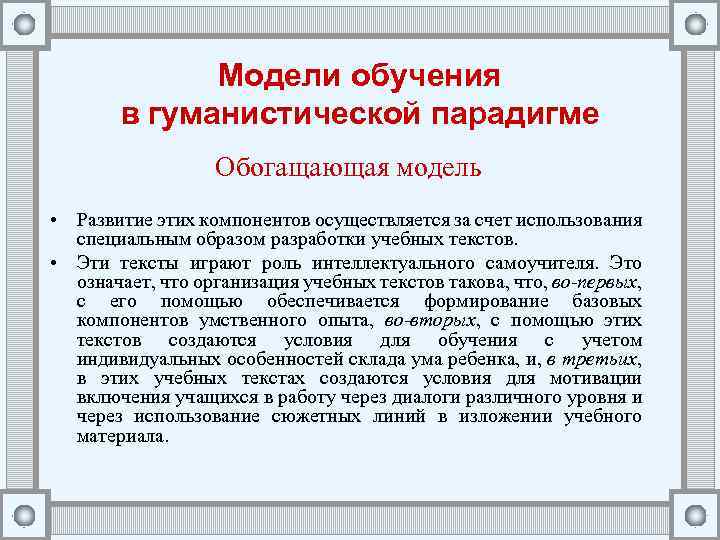 Модели обучения в гуманистической парадигме

Обогащающая модель

• Развитие этих компонентов осуществляется за счет использования специальным образом разработки учебных текстов.

• Эти тексты играют роль интеллектуального самоучителя. Это означает, что организация учебных текстов такова, что, во-первых, с его помощью обеспечивается формирование базовых компонентов умственного опыта, во-вторых, с помощью этих текстов создаются условия для обучения с учетом индивидуальных особенностей склада ума ребенка, и, в третьих, в этих учебных текстах создаются условия для мотивации включения учащихся в работу через диалоги различного уровня и через использование сюжетных линий в изложении учебного материала.